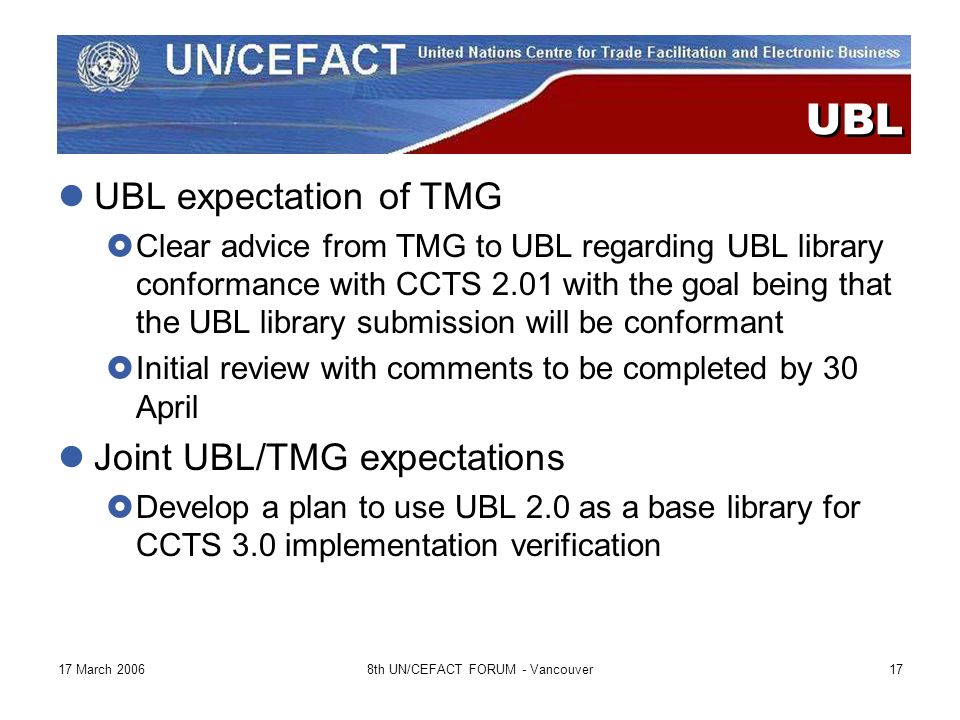 UN/CEFACT United Nations Centre for Trade Facilitation and Electronic Business

UBL

UBL expectation of TMG

Clear advice from TMG to UBL regarding UBL library conformance with CCTS 2.01 with the goal being that the UBL library submission will be conformant

Initial review with comments to be completed by 30 April

Joint UBL/TMG expectations

Develop a plan to use UBL 2.0 as a base library for CCTS 3.0 implementation verification

17 March 2006

8th UN/CEFACT FORUM - Vancouver

17